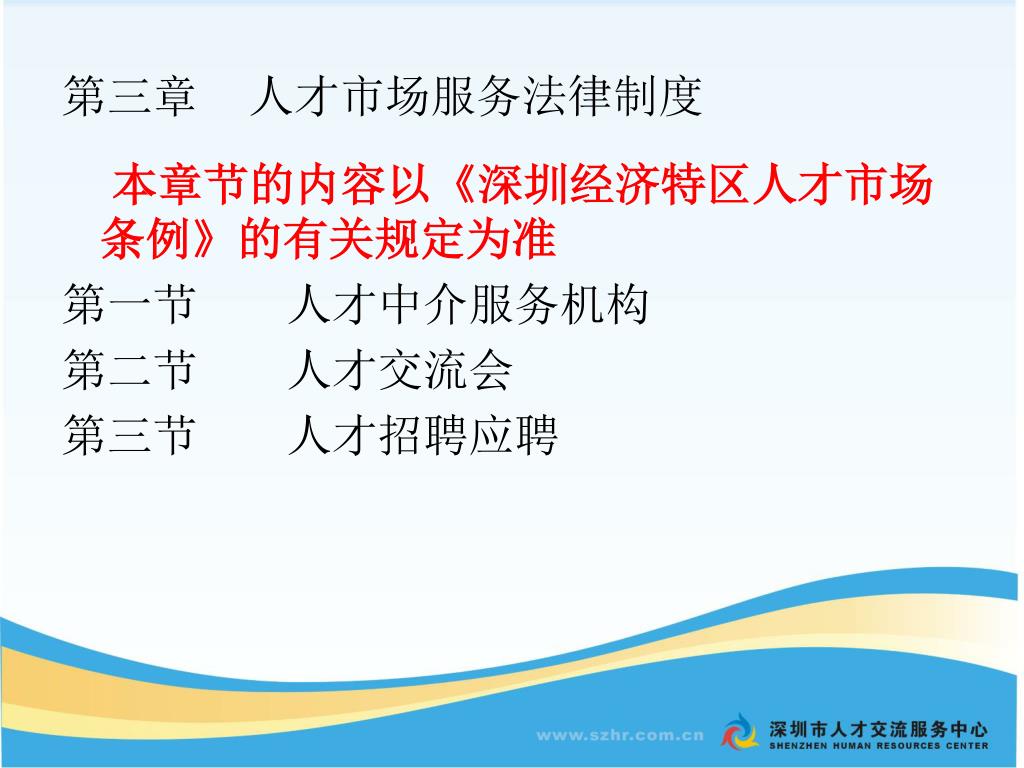 第三章　人才市场服务法律制度

本章节的内容以《深圳经济特区人才市场条例》的有关规定为准

第一节　　人才中介服务机构

第二节　　人才交流会

第三节　　人才招聘应聘

www.szhr.com.cn

深圳市人才交流服务中心
SHENZHEN HUMAN RESOURCES CENTER